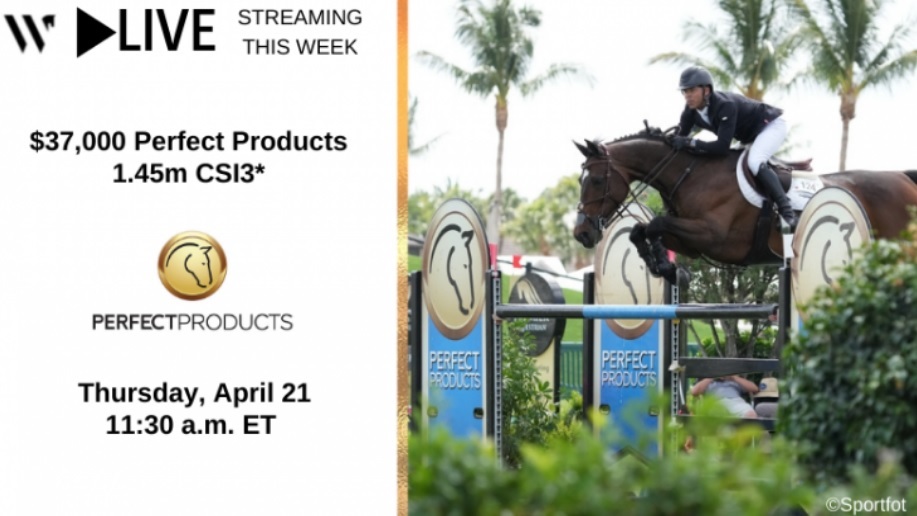 W LIVE STREAMING THIS WEEK

$37,000 Perfect Products 1.45m CSI3*

PERFECTPRODUCTS

Thursday, April 21
11:30 a.m. ET

PERFECT PRODUCTS

PERFECT PRODUCTS

©Sportfot